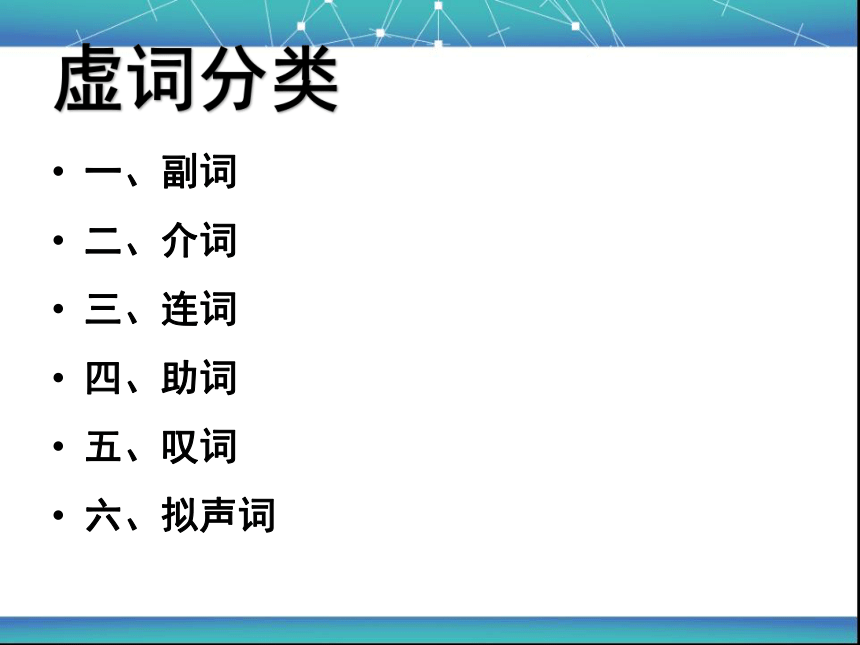 虚词分类

• 一、副词
• 二、介词
• 三、连词
• 四、助词
• 五、叹词
• 六、拟声词